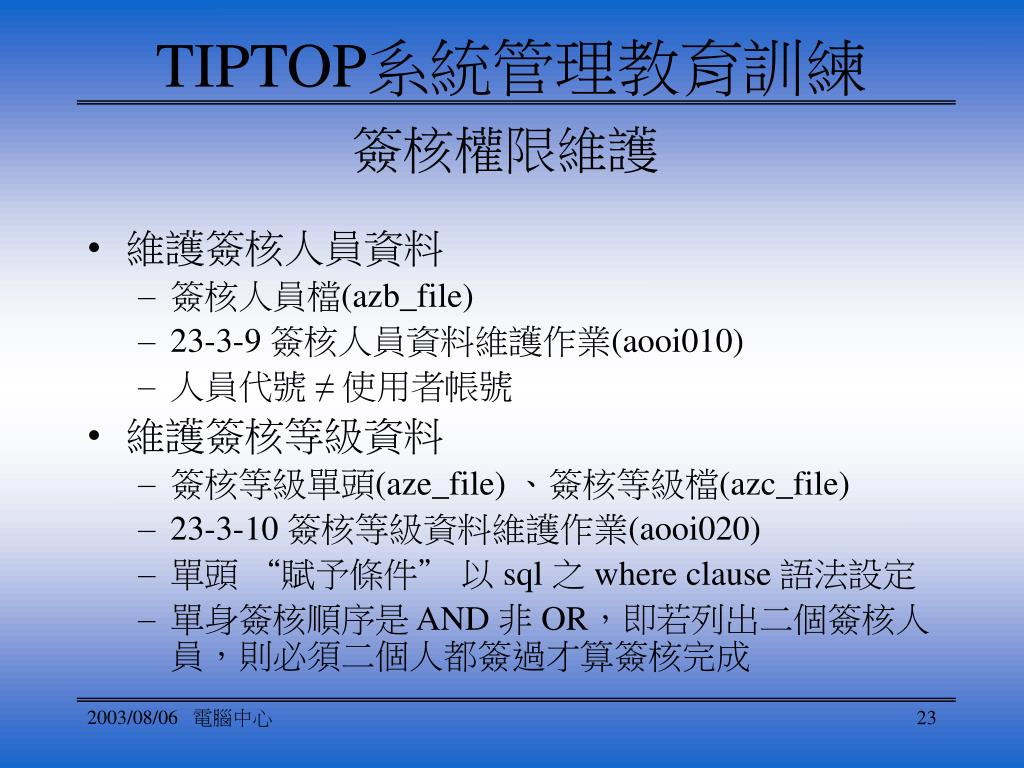 TIPTOP系統管理教育訓練

簽核權限維護

• 維護簽核人員資料
– 簽核人員檔(azb_file)
– 23-3-9 簽核人員資料維護作業(aooi010)
– 人員代號 ≠ 使用者帳號
• 維護簽核等級資料
– 簽核等級單頭(aze_file) 、簽核等級檔(azc_file)
– 23-3-10 簽核等級資料維護作業(aooi020)
– 單頭 “賦予條件” 以 sql 之 where clause 語法設定
– 單身簽核順序是 AND 非 OR，即若列出二個簽核人員，則必須二個人都簽過才算簽核完成

2003/08/06 電腦中心

23